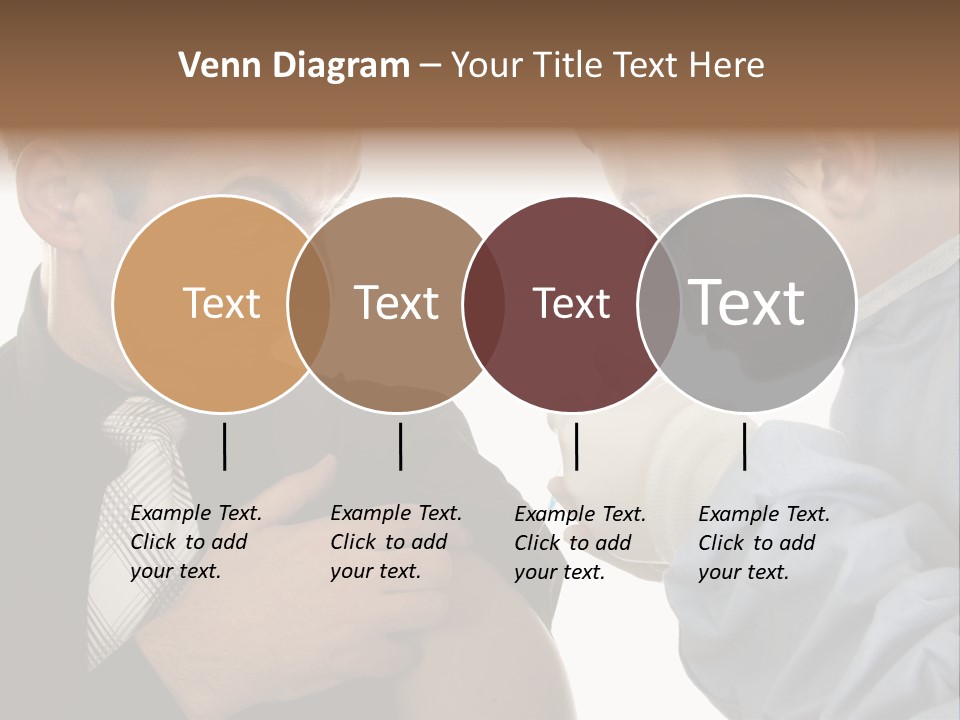 Venn Diagram – Your Title Text Here

Text

Text

Text

Text

Example Text. Click to add your text.

Example Text. Click to add your text.

Example Text. Click to add your text.

Example Text. Click to add your text.